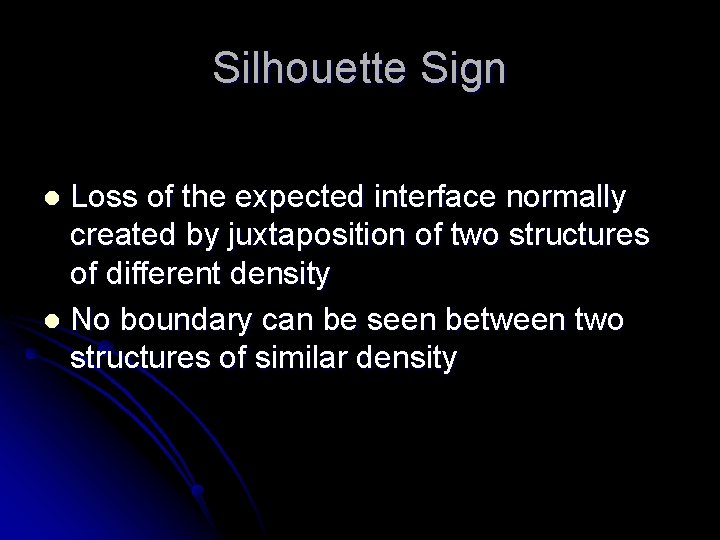 Silhouette Sign

• Loss of the expected interface normally created by juxtaposition of two structures of different density
• No boundary can be seen between two structures of similar density